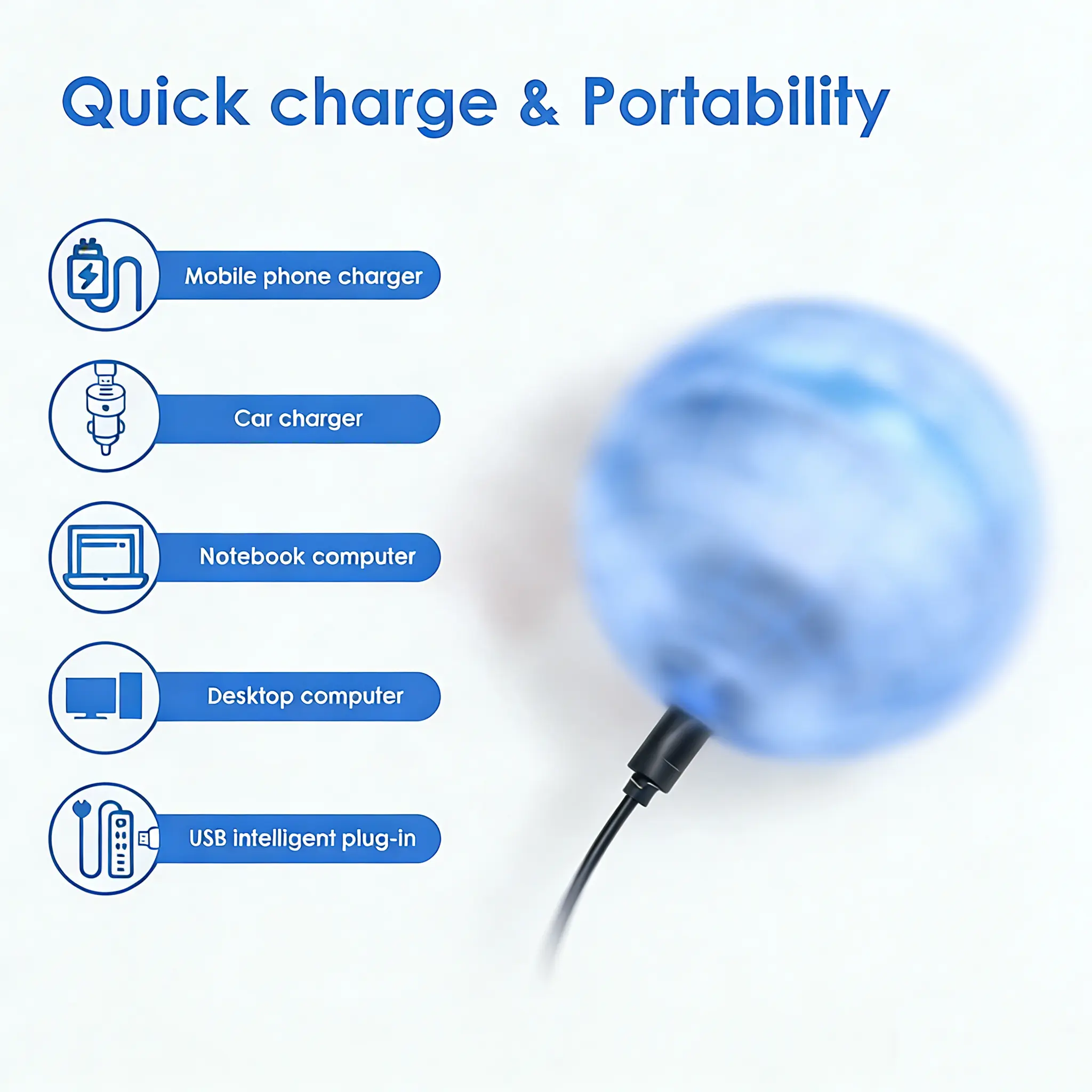 Quick charge & Portability

Mobile phone charger

Car charger

Notebook computer

Desktop computer

USB intelligent plug-in